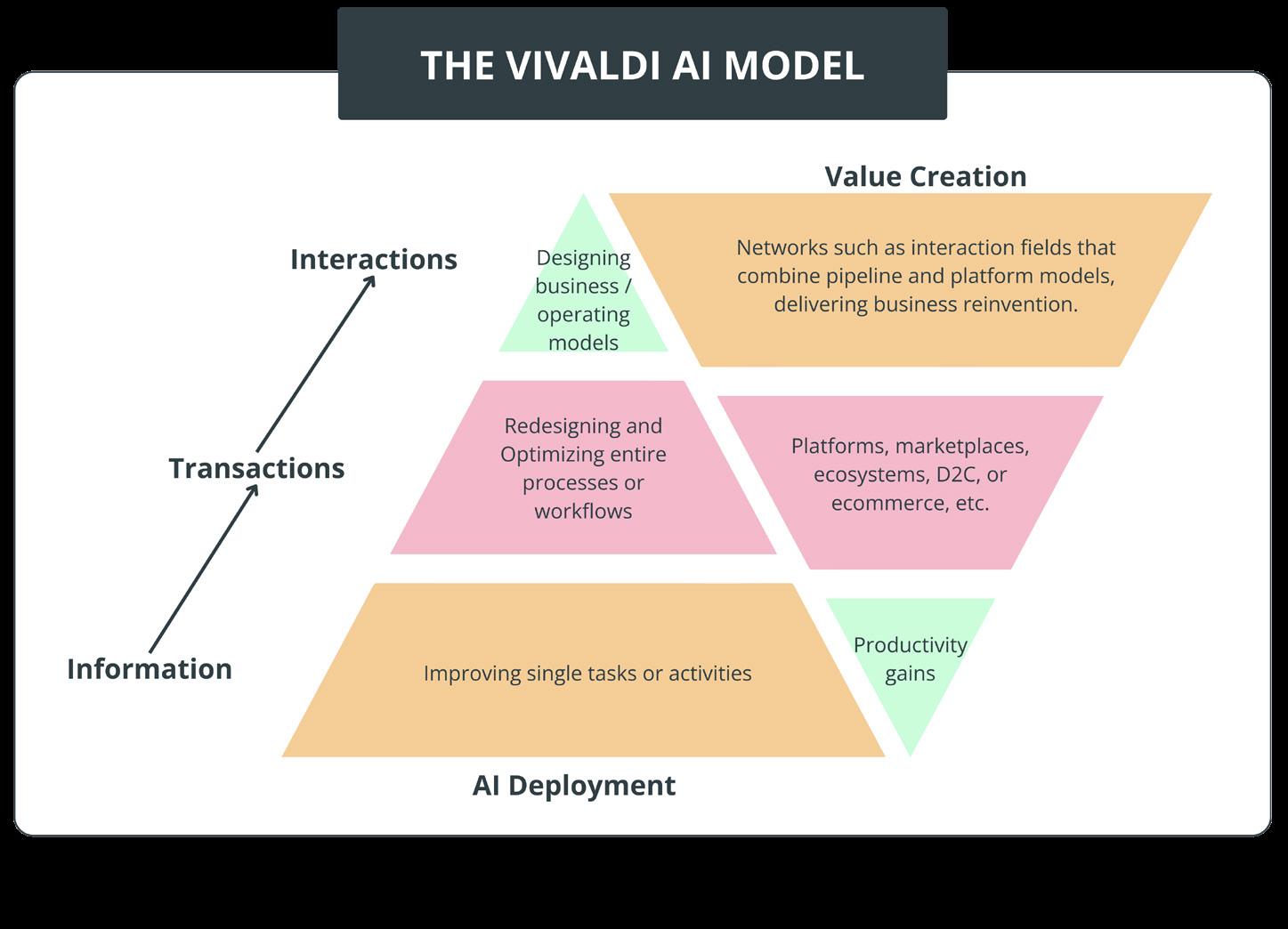 THE VIVALDI AI MODEL

Value Creation

Interactions

Designing business / operating models

Networks such as interaction fields that combine pipeline and platform models, delivering business reinvention.

Transactions

Redesigning and Optimizing entire processes or workflows

Platforms, marketplaces, ecosystems, D2C, or ecommerce, etc.

Information

Improving single tasks or activities

Productivity gains

AI Deployment